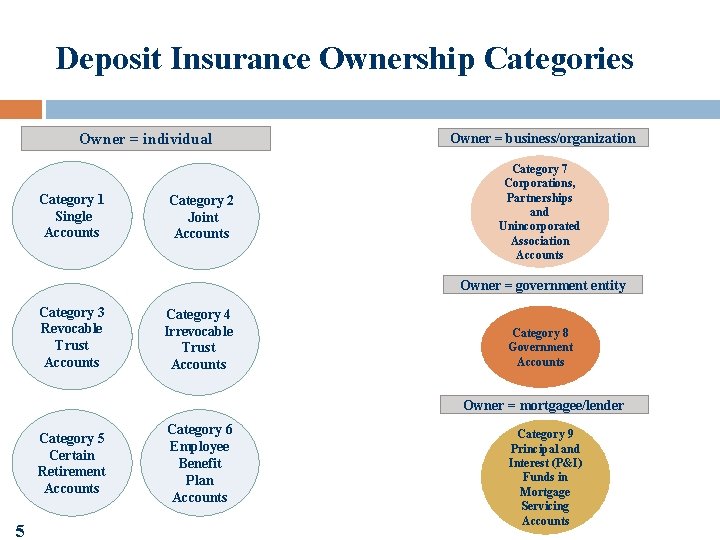 Deposit Insurance Ownership Categories

Owner = individual

Category 1 Single Accounts

Category 2 Joint Accounts

Category 3 Revocable Trust Accounts

Category 4 Irrevocable Trust Accounts

Category 5 Certain Retirement Accounts

Category 6 Employee Benefit Plan Accounts

Owner = business/organization

Category 7 Corporations, Partnerships and Unincorporated Association Accounts

Owner = government entity

Category 8 Government Accounts

Owner = mortgagee/lender

Category 9 Principal and Interest (P&I) Funds in Mortgage Servicing Accounts

5